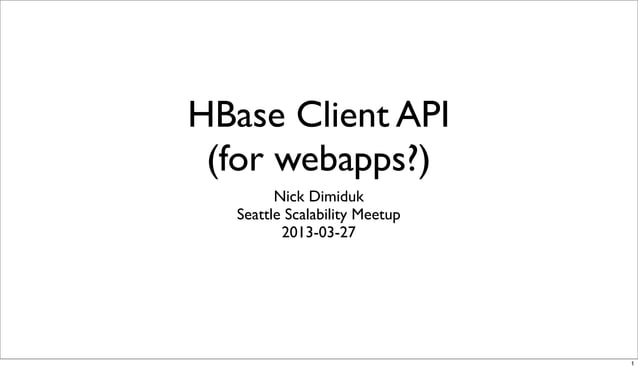 HBase Client API
(for webapps?)

Nick Dimiduk
Seattle Scalability Meetup
2013-03-27

1